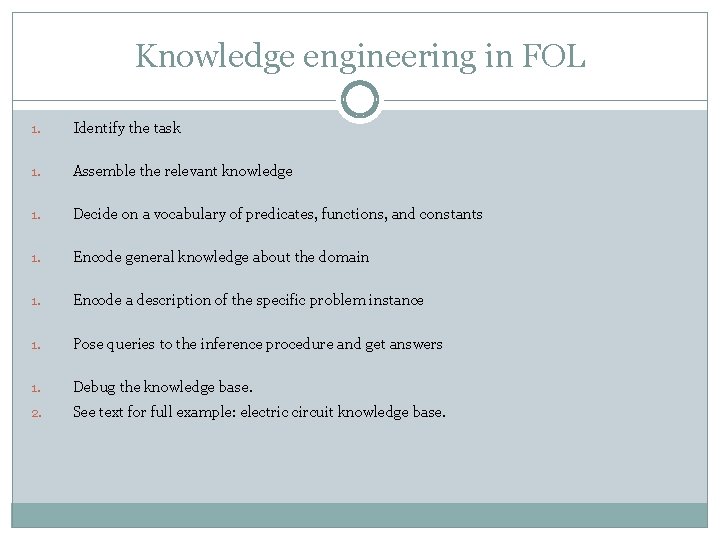 Knowledge engineering in FOL

1. Identify the task

1. Assemble the relevant knowledge

1. Decide on a vocabulary of predicates, functions, and constants

1. Encode general knowledge about the domain

1. Encode a description of the specific problem instance

1. Pose queries to the inference procedure and get answers

1. Debug the knowledge base.
2. See text for full example: electric circuit knowledge base.